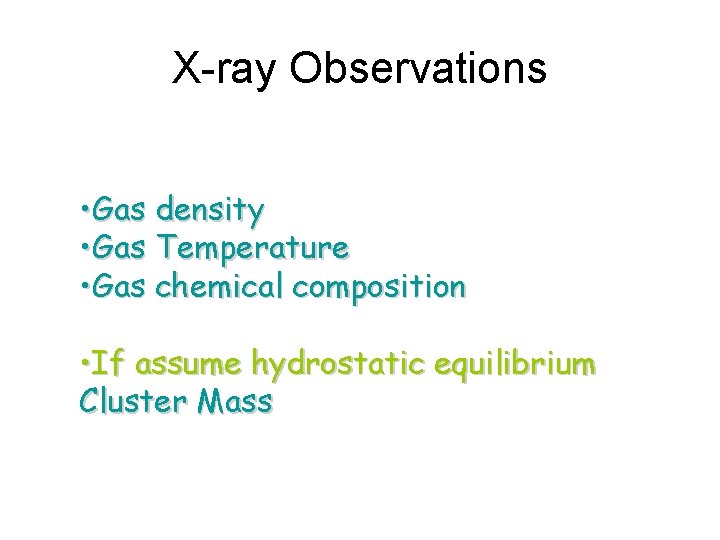 X-ray Observations

•Gas density
•Gas Temperature
•Gas chemical composition

•If assume hydrostatic equilibrium
Cluster Mass